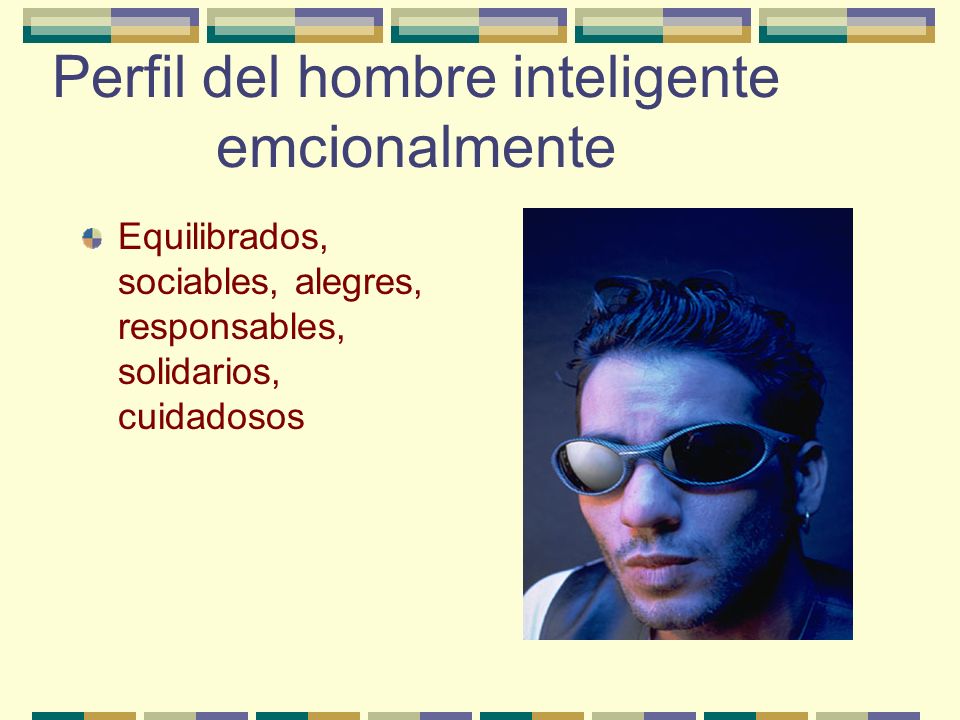 Perfil del hombre inteligente emcionalmente

Equilibrados, sociables, alegres, responsables, solidarios, cuidadosos